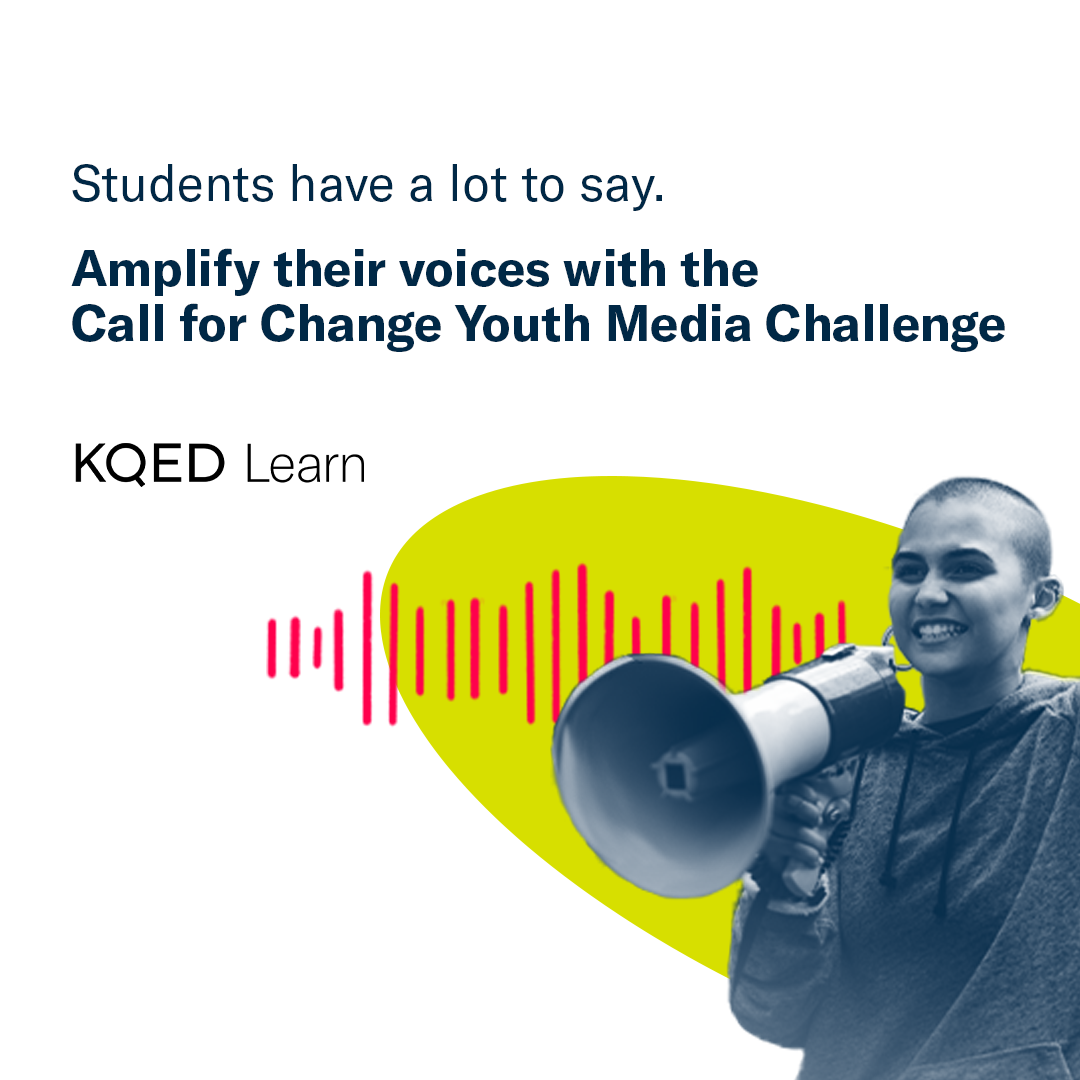 Students have a lot to say.

Amplify their voices with the Call for Change Youth Media Challenge

KQED Learn